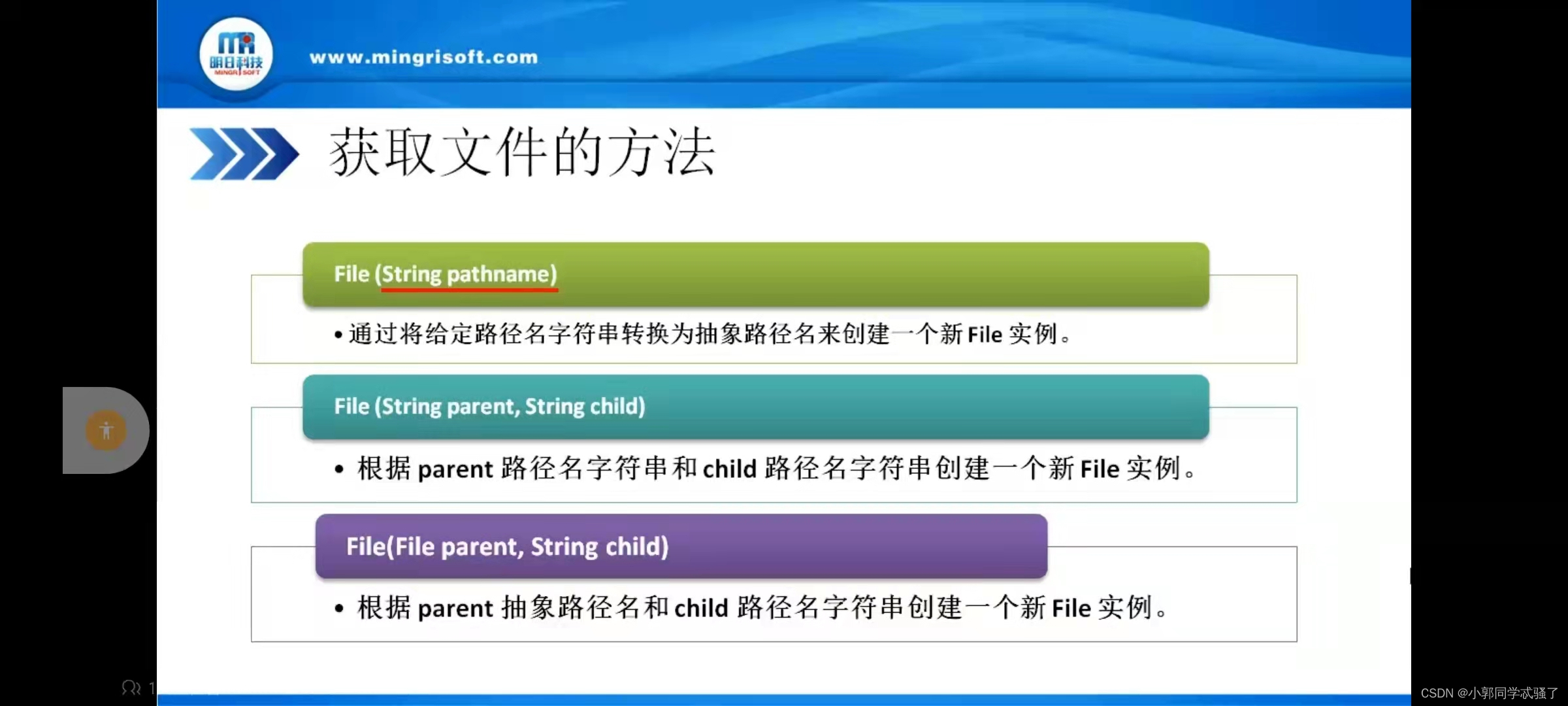 明日科技
MINGRI SOFT
www.mingrisoft.com

获取文件的方法

File (String pathname)

• 通过将给定路径名字符串转换为抽象路径名来创建一个新 File 实例。

File (String parent, String child)

• 根据 parent 路径名字符串和 child 路径名字符串创建一个新 File 实例。

File(File parent, String child)

• 根据 parent 抽象路径名和 child 路径名字符串创建一个新 File 实例。

1

CSDN @小郭同学忒骚了